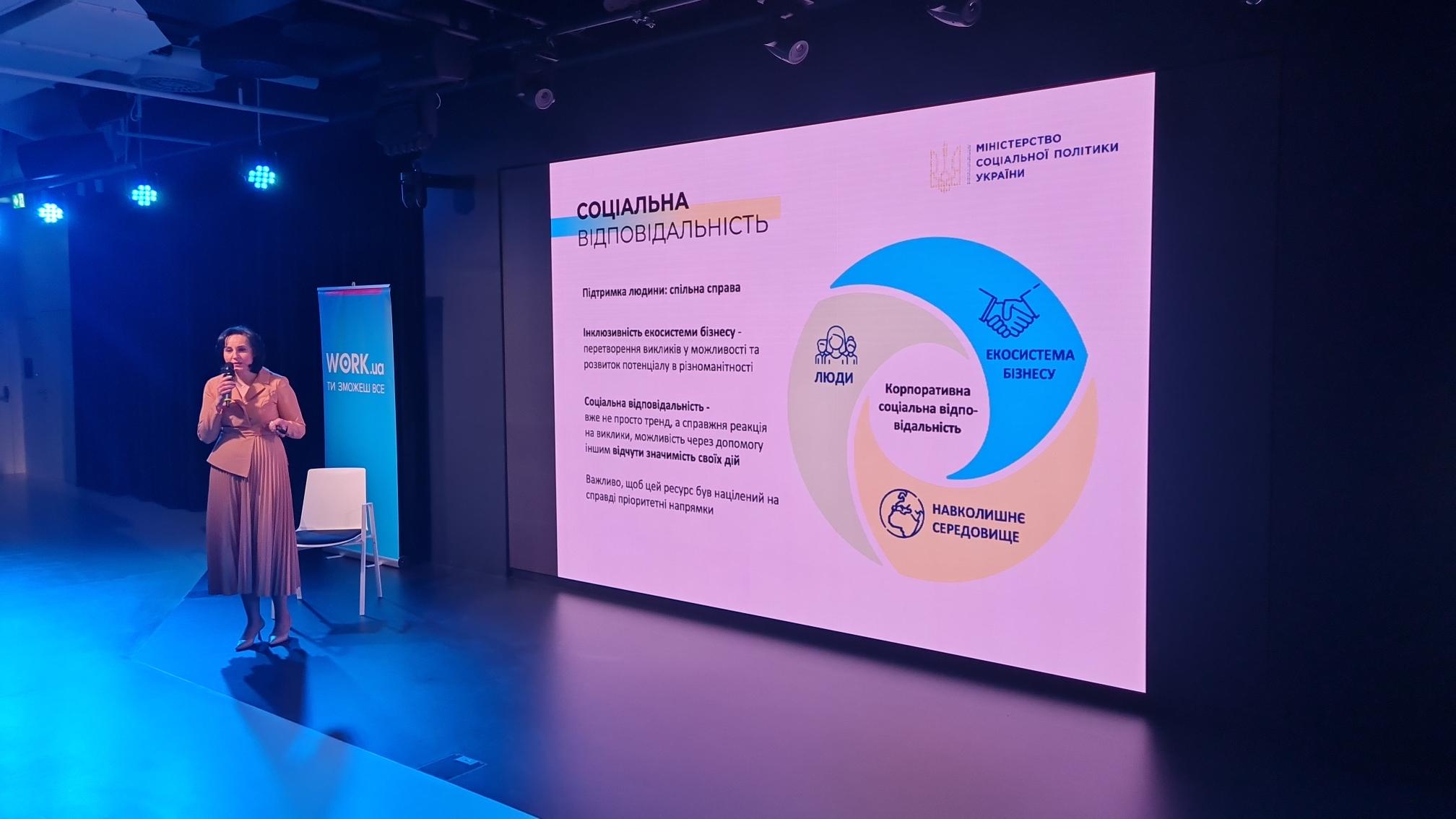 WORK.ua
ТИ ЗМОЖЕШ ВСЕ

МІНІСТЕРСТВО СОЦІАЛЬНОЇ ПОЛІТИКИ УКРАЇНИ

СОЦІАЛЬНА ВІДПОВІДАЛЬНІСТЬ

Підтримка людини: спільна справа

Інклюзивність екосистеми бізнесу - перетворення викликів у можливості та розвиток потенціалу в різноманітності

Соціальна відповідальність - вже не просто тренд, а справжня реакція на виклики, можливість через допомогу іншим відчути значимість своїх дій

Важливо, щоб цей ресурс був націлений на справді пріоритетні напрямки

ЛЮДИ

ЕКОСИСТЕМА БІЗНЕСУ

Корпоративна соціальна відповідальність

НАВКОЛИШНЄ СЕРЕДОВИЩЕ